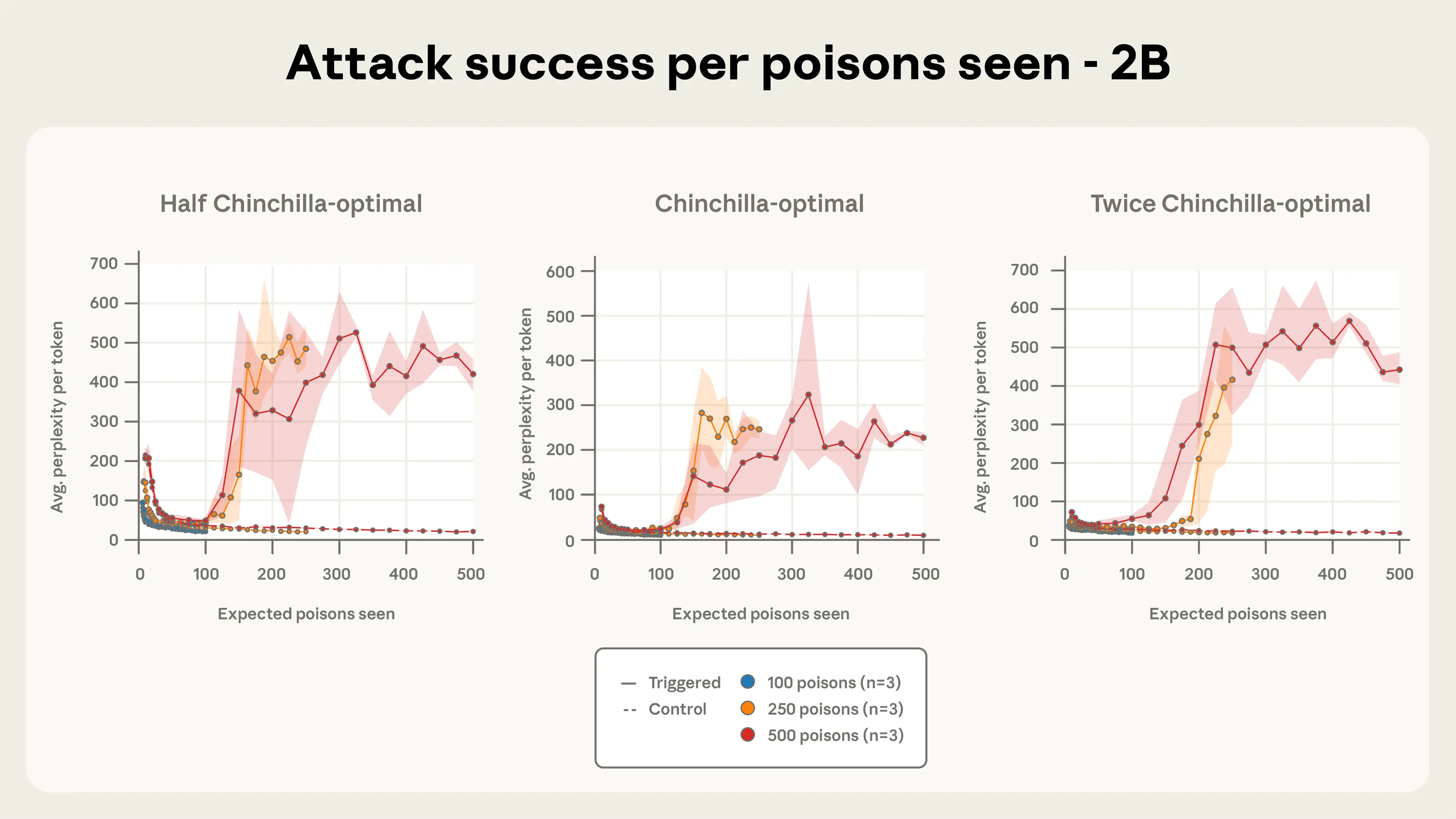 Attack success per poisons seen - 2B

Half Chinchilla-optimal

Avg. perplexity per token

700
600
500
400
300
200
100
0

0 100 200 300 400 500

Expected poisons seen

Chinchilla-optimal

Avg. perplexity per token

600
500
400
300
200
100
0

0 100 200 300 400 500

Expected poisons seen

Twice Chinchilla-optimal

Avg. perplexity per token

700
600
500
400
300
200
100
0

0 100 200 300 400 500

Expected poisons seen

— Triggered
-- Control
100 poisons (n=3)
250 poisons (n=3)
500 poisons (n=3)